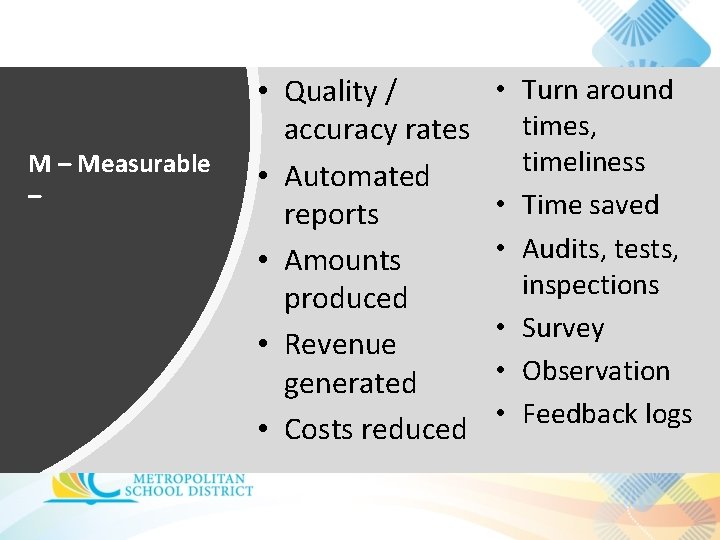 M – Measurable –

• Quality / accuracy rates
• Automated reports
• Amounts produced
• Revenue generated
• Costs reduced

• Turn around times, timeliness
• Time saved
• Audits, tests, inspections
• Survey
• Observation
• Feedback logs

METROPOLITAN SCHOOL DISTRICT